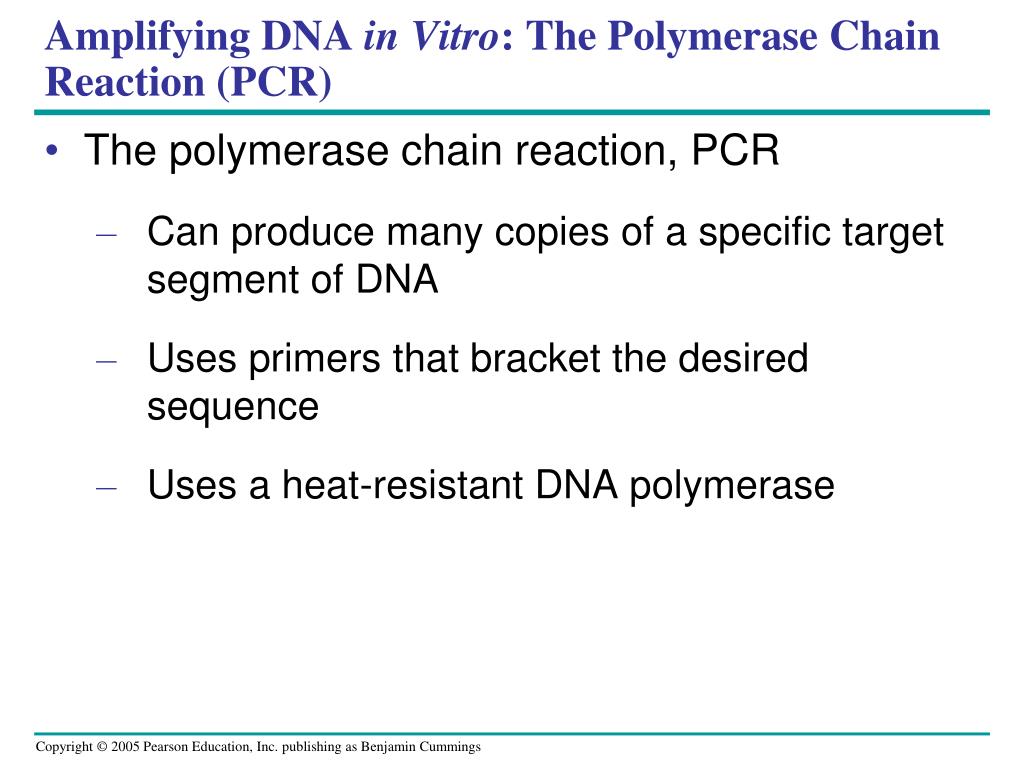 Amplifying DNA in Vitro: The Polymerase Chain Reaction (PCR)

• The polymerase chain reaction, PCR

– Can produce many copies of a specific target segment of DNA

– Uses primers that bracket the desired sequence

– Uses a heat-resistant DNA polymerase

Copyright © 2005 Pearson Education, Inc. publishing as Benjamin Cummings